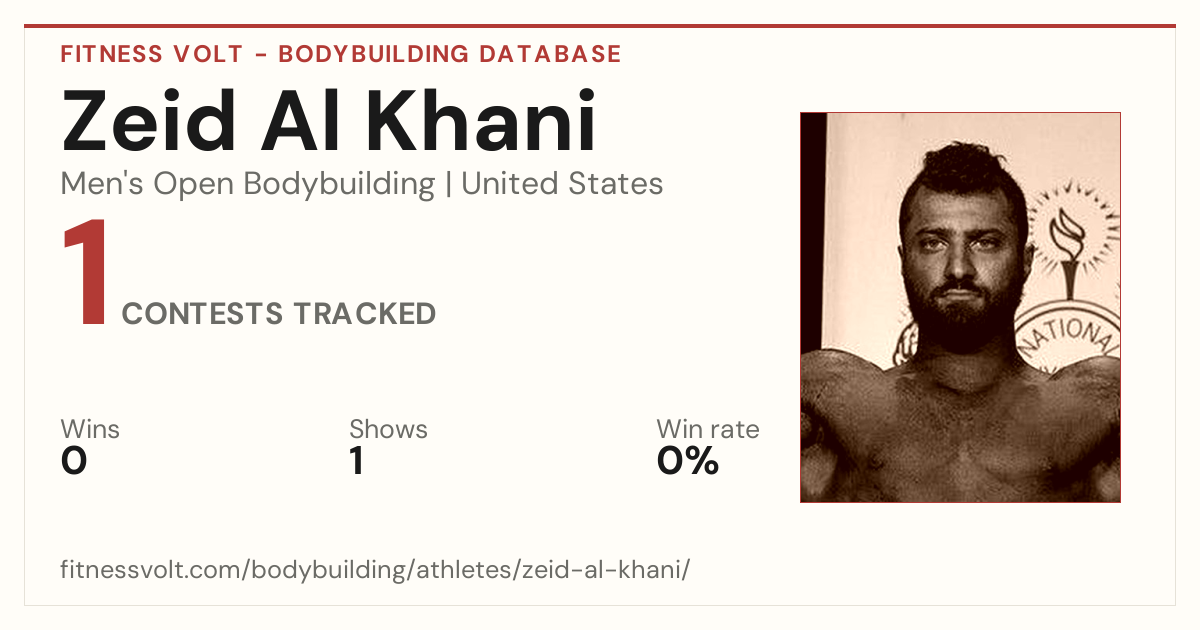 FITNESS VOLT - BODYBUILDING DATABASE

Zeid Al Khani

Men's Open Bodybuilding | United States

1 CONTESTS TRACKED

Wins
0

Shows
1

Win rate
0%

NATIONA

fitnessvolt.com/bodybuilding/athletes/zeid-al-khani/